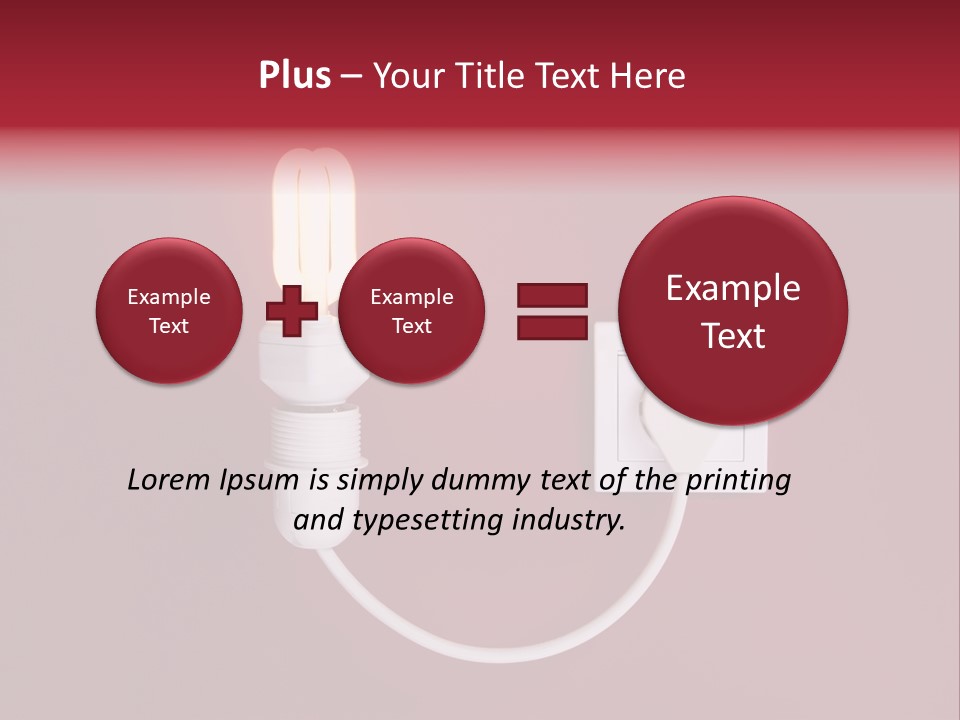 Plus – Your Title Text Here

Example Text

Example Text

Example Text

Lorem Ipsum is simply dummy text of the printing and typesetting industry.